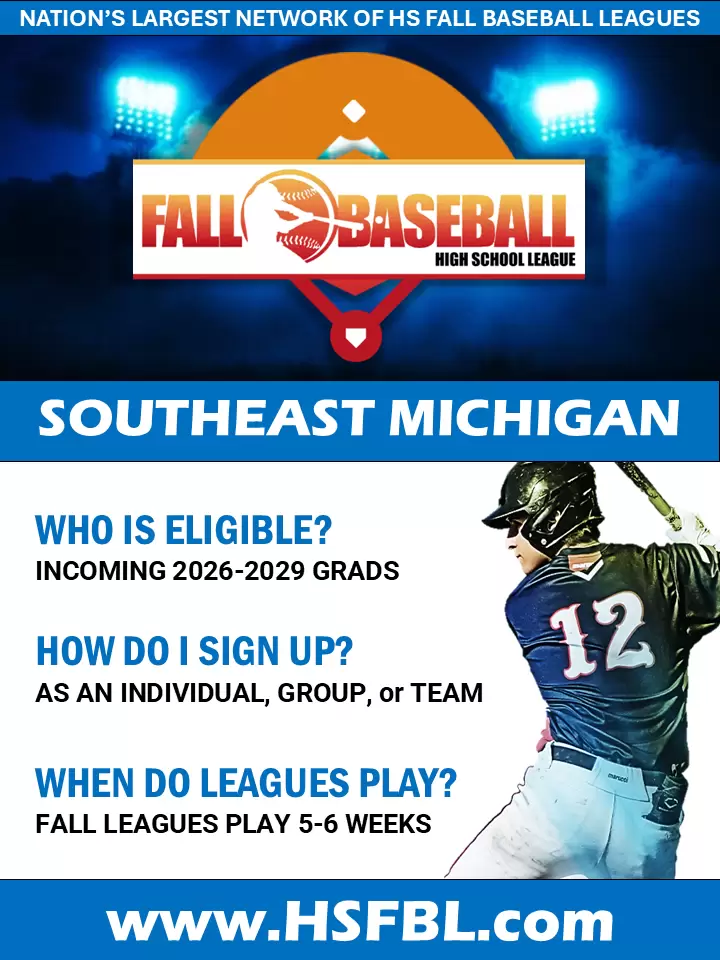 NATION'S LARGEST NETWORK OF HS FALL BASEBALL LEAGUES

FALL BASEBALL
HIGH SCHOOL LEAGUE

SOUTHEAST MICHIGAN

WHO IS ELIGIBLE?
INCOMING 2026-2029 GRADS

HOW DO I SIGN UP?
AS AN INDIVIDUAL, GROUP, or TEAM

WHEN DO LEAGUES PLAY?
FALL LEAGUES PLAY 5-6 WEEKS

12

www.HSFBL.com